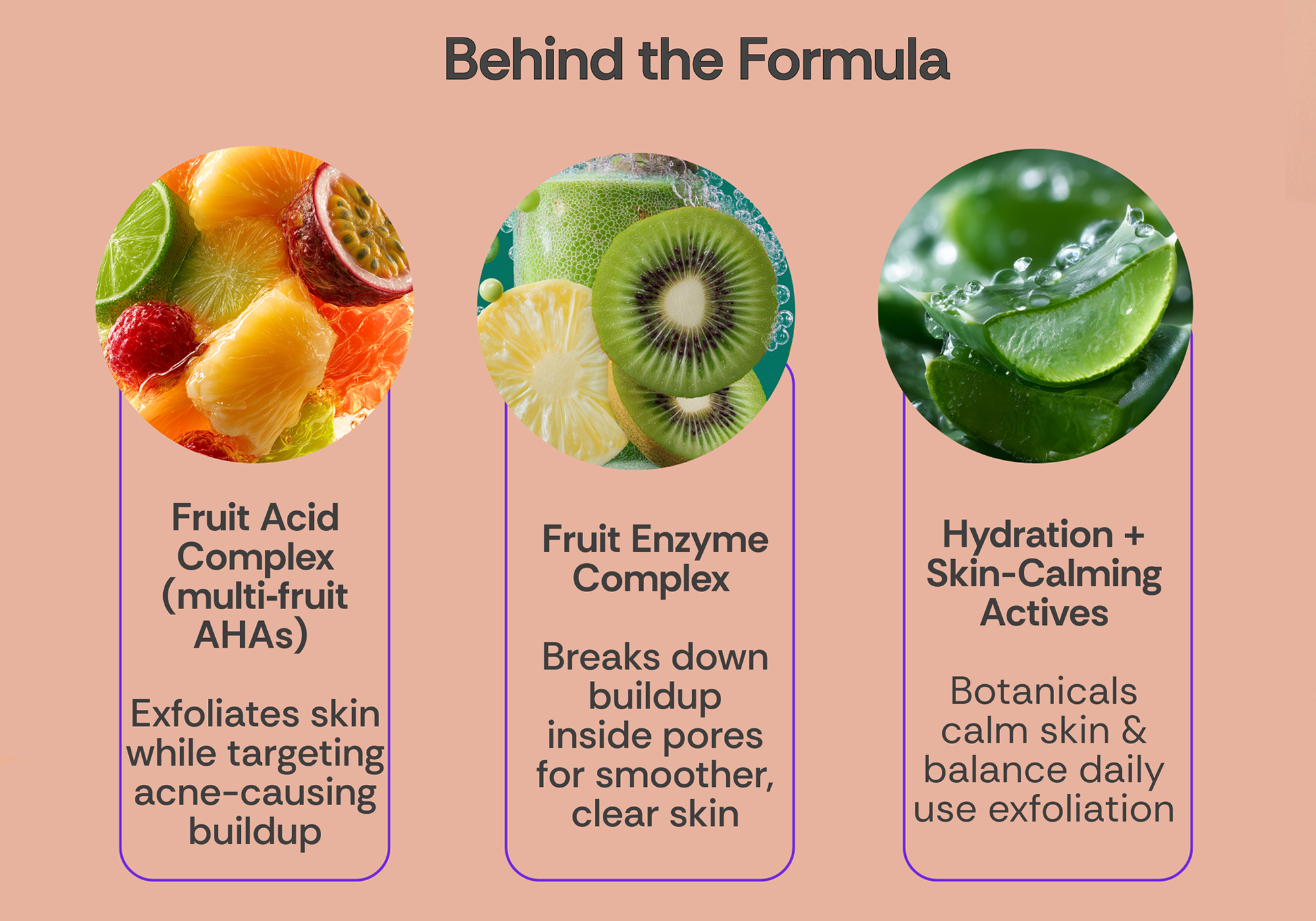 Behind the Formula

Fruit Acid Complex (multi-fruit AHAs)

Exfoliates skin while targeting acne-causing buildup

Fruit Enzyme Complex

Breaks down buildup inside pores for smoother, clear skin

Hydration + Skin-Calming Actives

Botanicals calm skin & balance daily use exfoliation